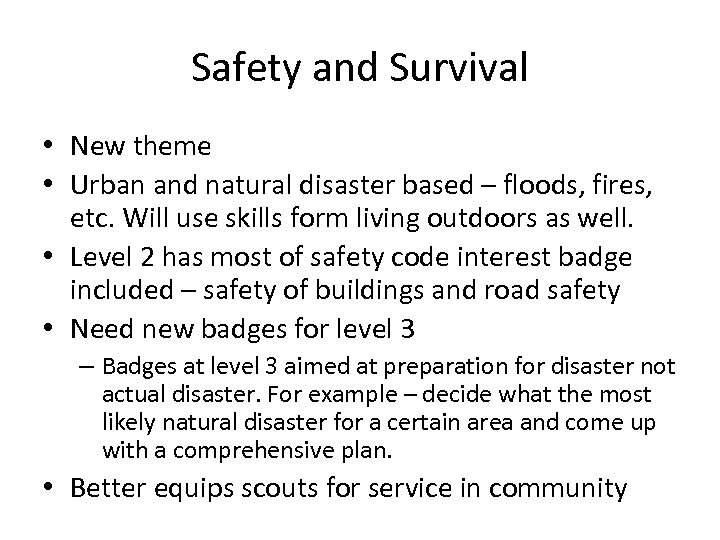 Safety and Survival

• New theme
• Urban and natural disaster based – floods, fires, etc. Will use skills form living outdoors as well.
• Level 2 has most of safety code interest badge included – safety of buildings and road safety
• Need new badges for level 3
  – Badges at level 3 aimed at preparation for disaster not actual disaster. For example – decide what the most likely natural disaster for a certain area and come up with a comprehensive plan.
• Better equips scouts for service in community